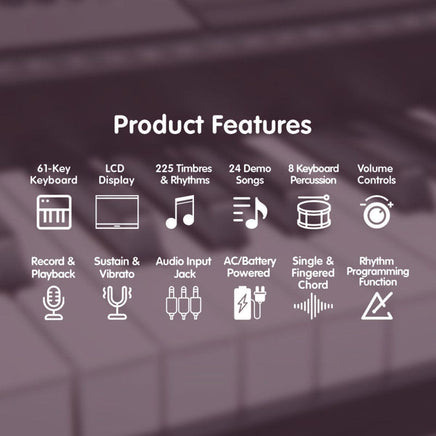 Product Features

61-Key Keyboard

LCD Display

225 Timbres & Rhythms

24 Demo Songs

8 Keyboard Percussion

Volume Controls

Record & Playback

Sustain & Vibrato

Audio Input Jack

AC/Battery Powered

Single & Fingered Chord

Rhythm Programming Function